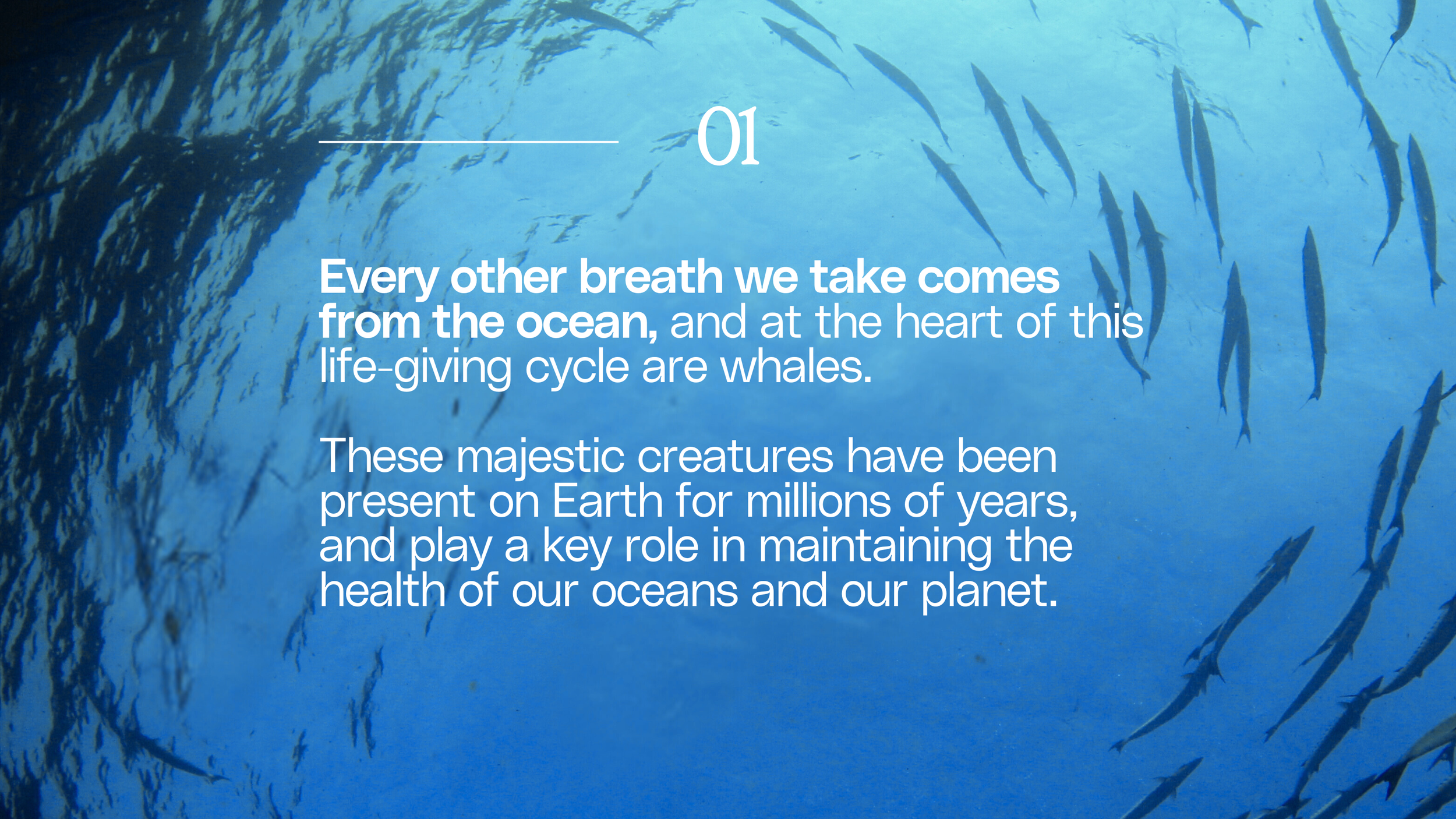 01

Every other breath we take comes from the ocean, and at the heart of this life-giving cycle are whales.

These majestic creatures have been present on Earth for millions of years, and play a key role in maintaining the health of our oceans and our planet.